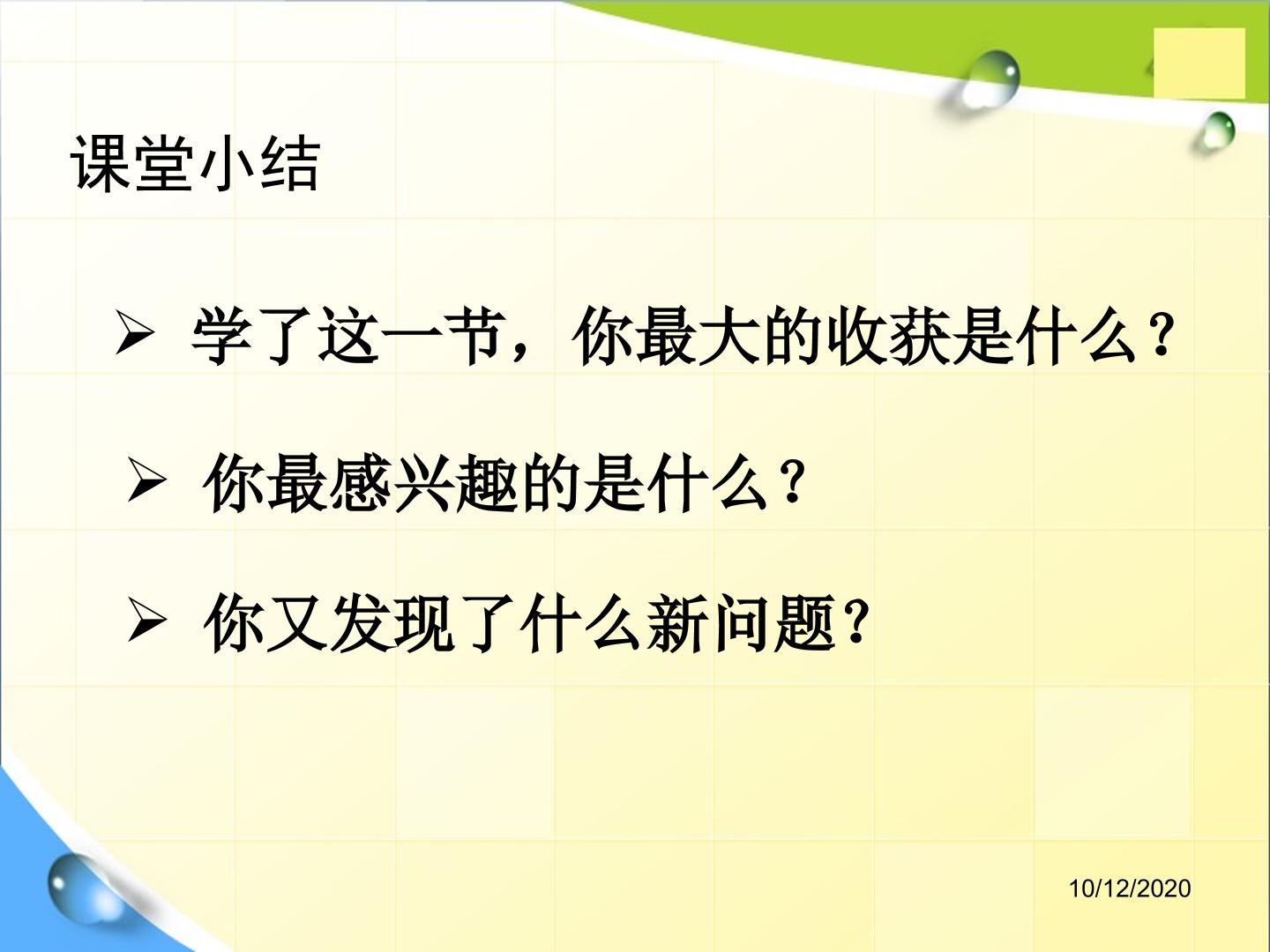 课堂小结

➢ 学了这一节，你最大的收获是什么？

➢ 你最感兴趣的是什么？

➢ 你又发现了什么新问题?

10/12/2020